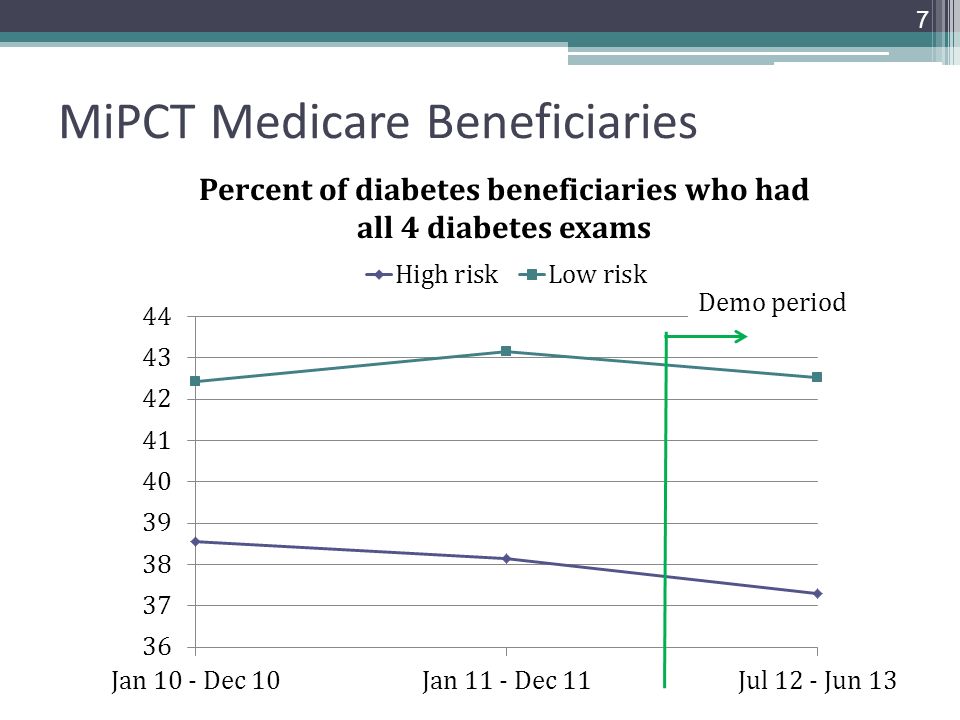 7

MiPCT Medicare Beneficiaries

Percent of diabetes beneficiaries who had all 4 diabetes exams

High risk
Low risk

Demo period

44
43
42
41
40
39
38
37
36

Jan 10 - Dec 10
Jan 11 - Dec 11
Jul 12 - Jun 13